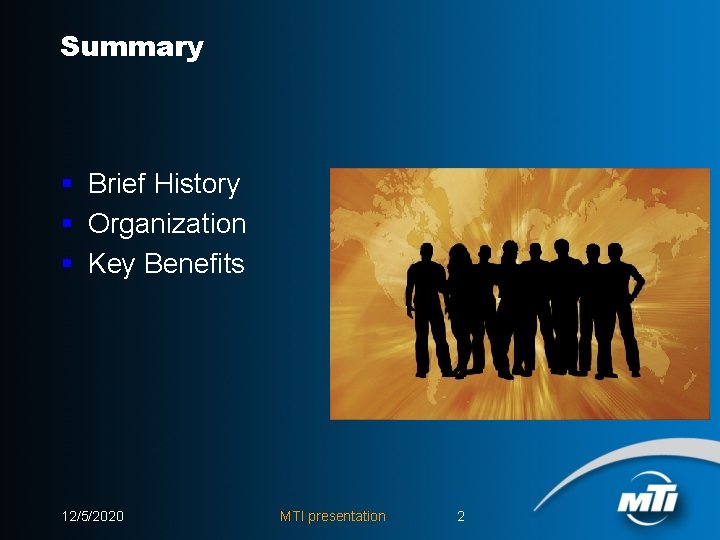 Summary

- Brief History
- Organization
- Key Benefits

12/5/2020

MTI presentation

2

MTI